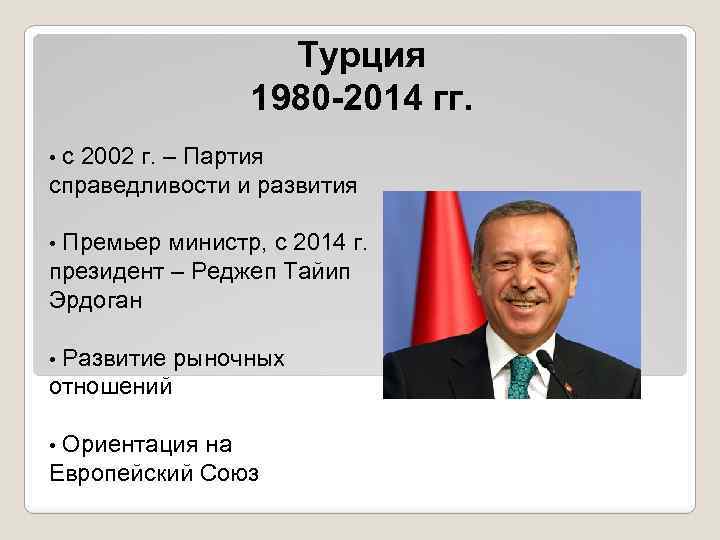 Турция
1980-2014 гг.

• с 2002 г. – Партия справедливости и развития

• Премьер министр, с 2014 г. президент – Реджеп Тайип Эрдоган

• Развитие рыночных отношений

• Ориентация на Европейский Союз